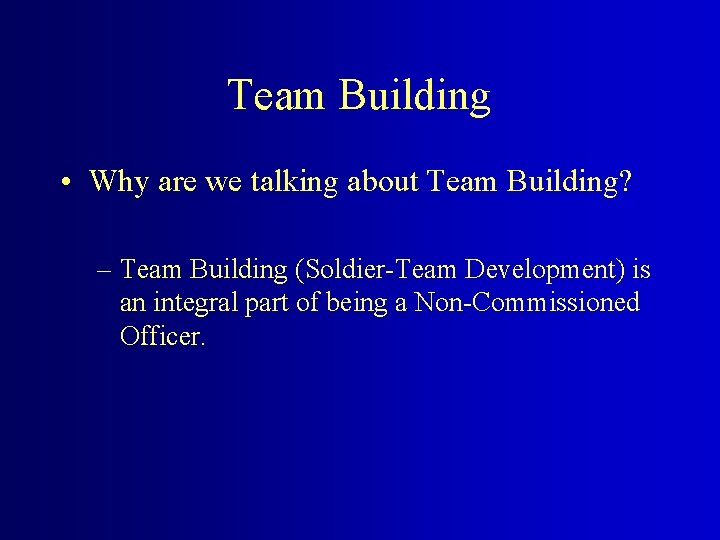 Team Building

• Why are we talking about Team Building?

– Team Building (Soldier-Team Development) is an integral part of being a Non-Commissioned Officer.